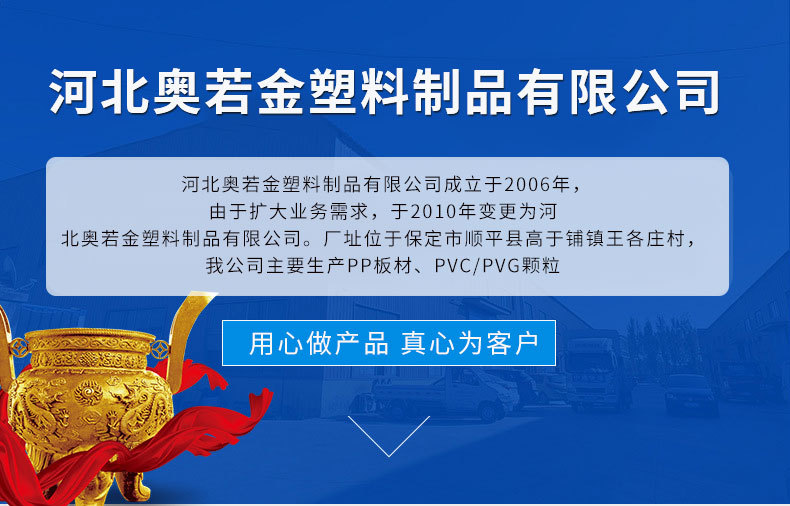 河北奥若金塑料制品有限公司

河北奥若金塑料制品有限公司成立于2006年，由于扩大业务需求，于2010年变更为河北奥若金塑料制品有限公司。厂址位于保定市顺平县高于铺镇王各庄村，我公司主要生产PP板材、PVC/PVG颗粒

用心做产品 真心为客户